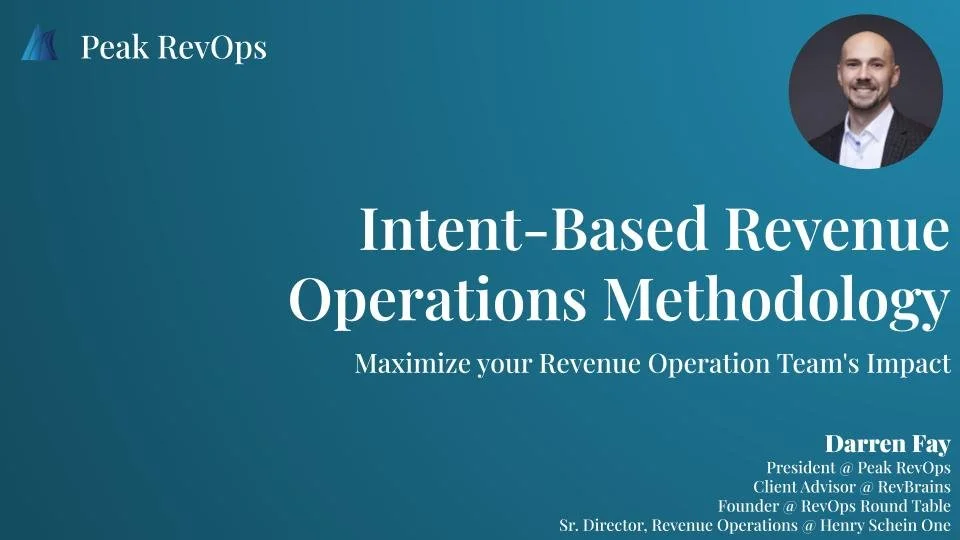 Peak RevOps

Intent-Based Revenue Operations Methodology

Maximize your Revenue Operation Team's Impact

Darren Fay
President @ Peak RevOps
Client Advisor @ RevBrains
Founder @ RevOps Round Table
Sr. Director, Revenue Operations @ Henry Schein One